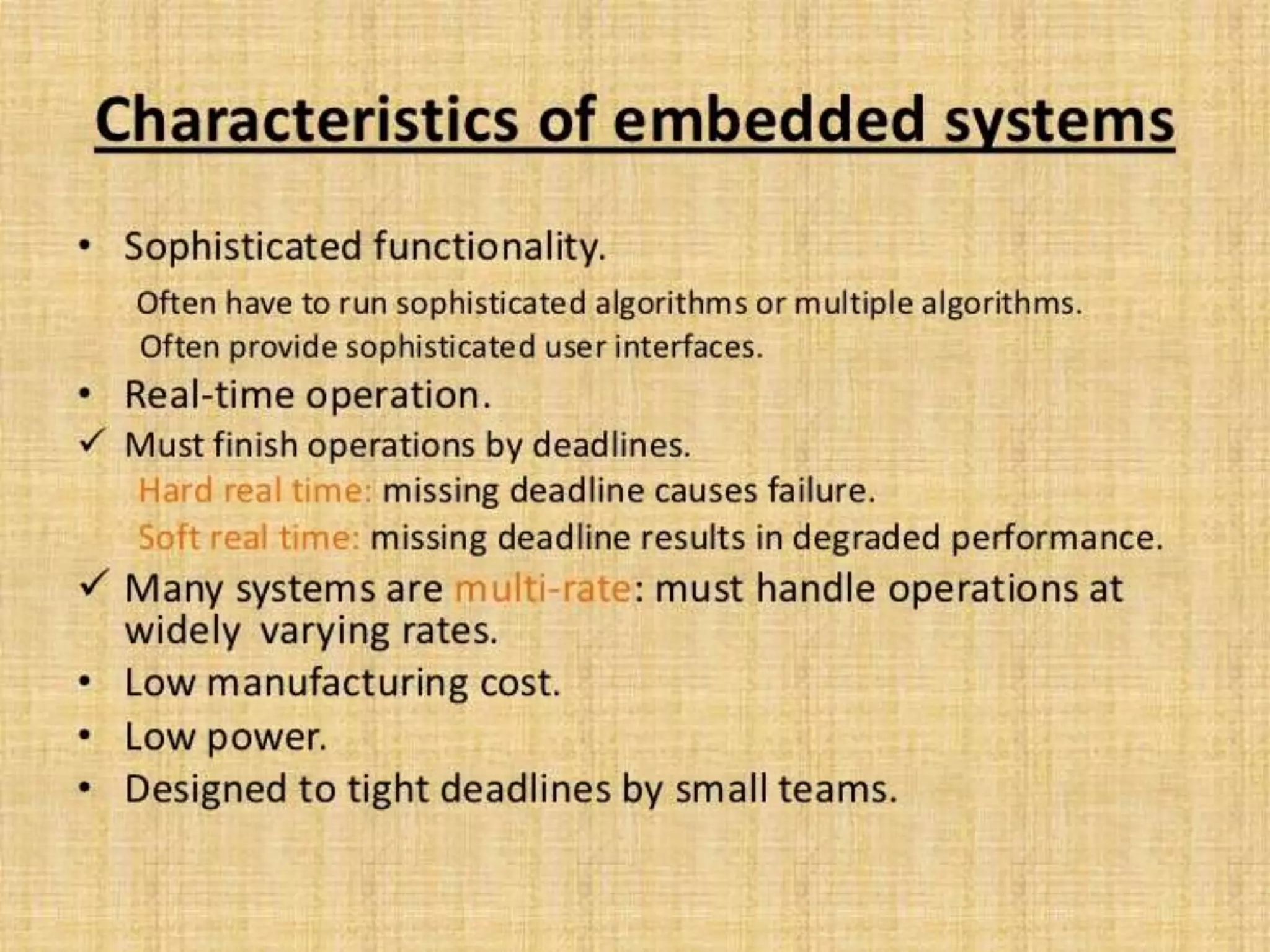 Characteristics of embedded systems

• Sophisticated functionality.

Often have to run sophisticated algorithms or multiple algorithms.

Often provide sophisticated user interfaces.

• Real-time operation.

✓ Must finish operations by deadlines.

Hard real time: missing deadline causes failure.

Soft real time: missing deadline results in degraded performance.

✓ Many systems are multi-rate: must handle operations at widely varying rates.

• Low manufacturing cost.

• Low power.

• Designed to tight deadlines by small teams.